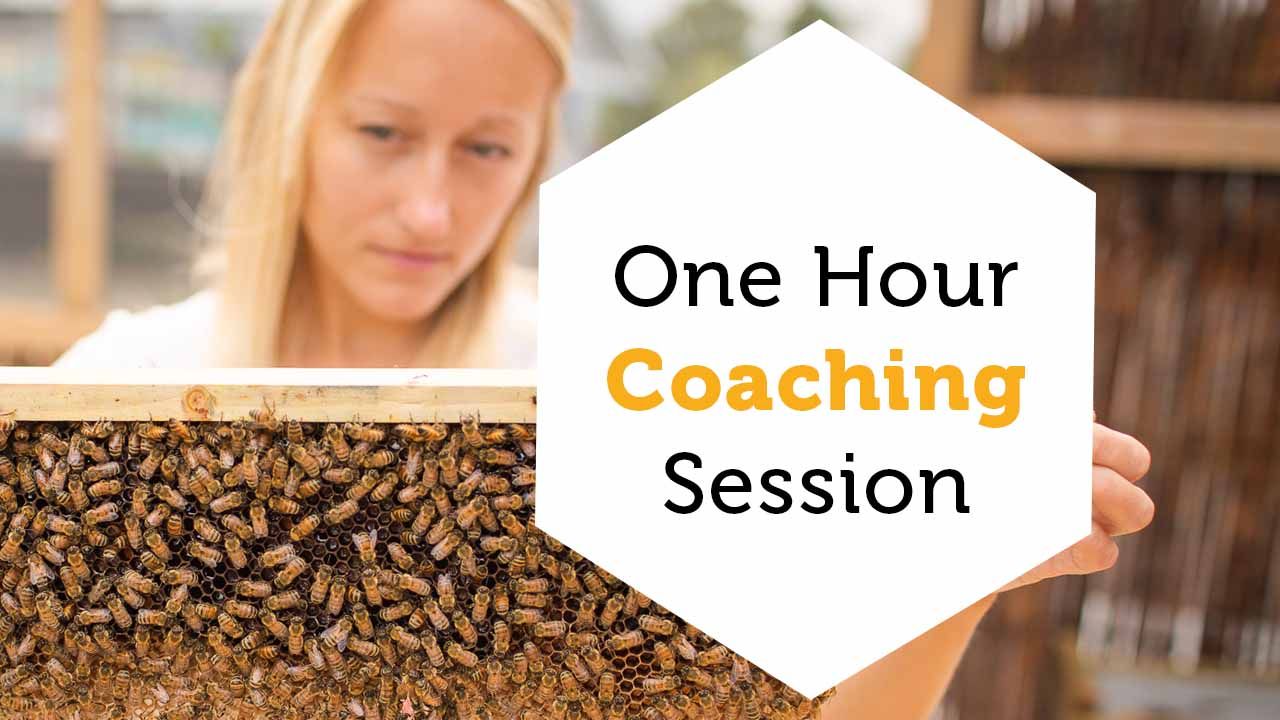 One Hour
Coaching
Session